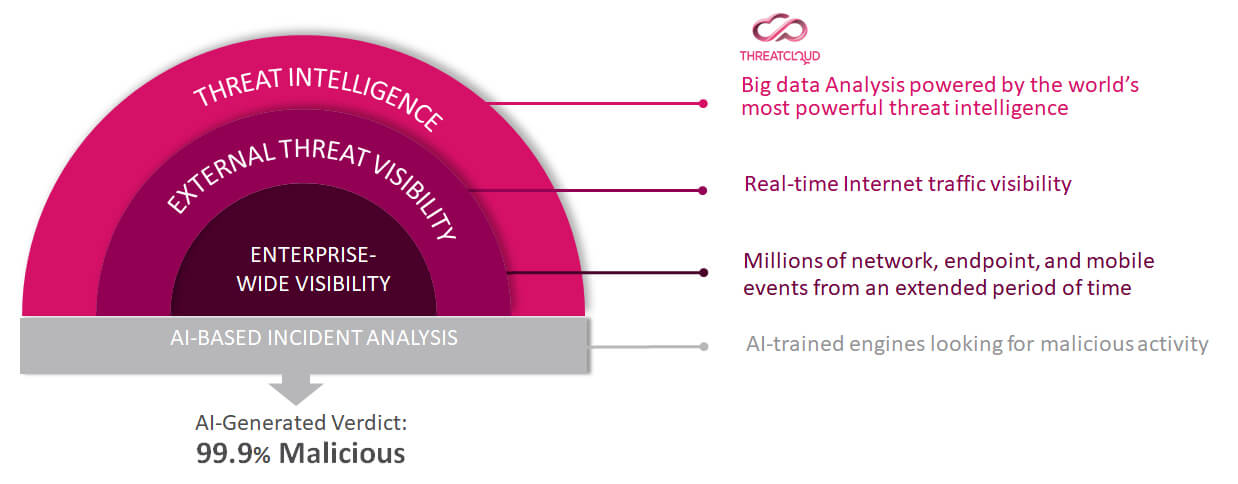 THREAT INTELLIGENCE

EXTERNAL THREAT VISIBILITY

ENTERPRISE-WIDE VISIBILITY

AI-BASED INCIDENT ANALYSIS

AI-Generated Verdict:
99.9% Malicious

THREATCLOUD

Big data Analysis powered by the world's most powerful threat intelligence

Real-time Internet traffic visibility

Millions of network, endpoint, and mobile events from an extended period of time

AI-trained engines looking for malicious activity